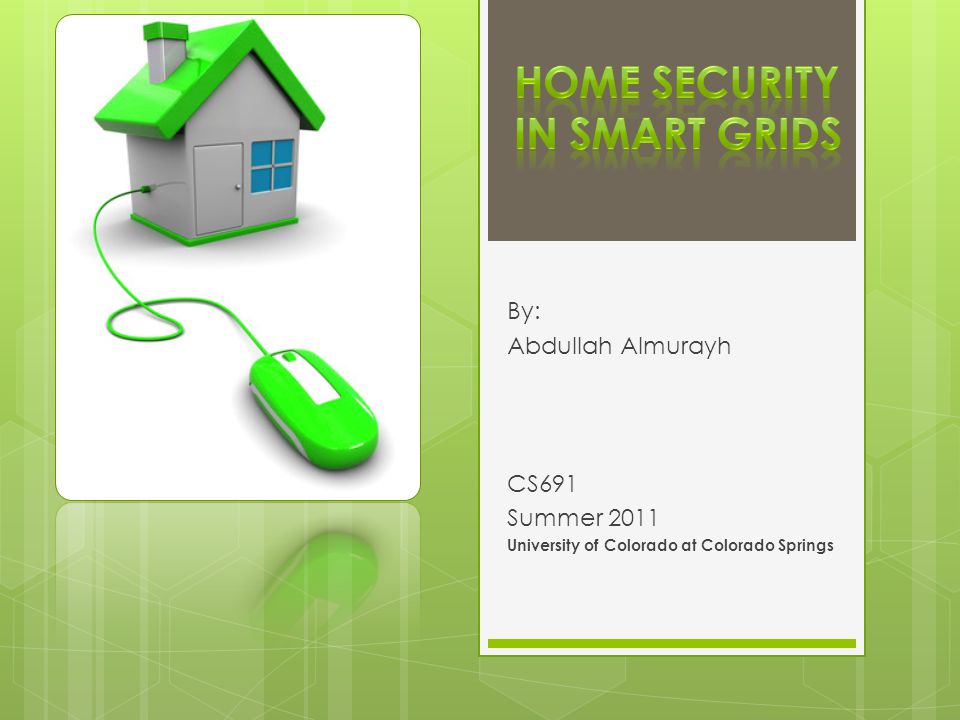 HOME SECURITY IN SMART GRIDS

By:
Abdullah Almurayh

CS691
Summer 2011
University of Colorado at Colorado Springs